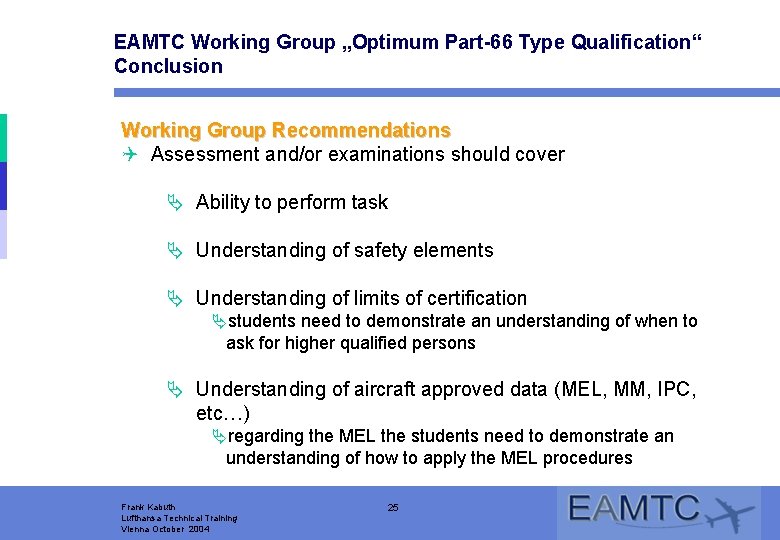 EAMTC Working Group „Optimum Part-66 Type Qualification“
Conclusion

Working Group Recommendations

Assessment and/or examinations should cover

Ability to perform task

Understanding of safety elements

Understanding of limits of certification

students need to demonstrate an understanding of when to ask for higher qualified persons

Understanding of aircraft approved data (MEL, MM, IPC, etc…)

regarding the MEL the students need to demonstrate an understanding of how to apply the MEL procedures

Frank Kabuth
Lufthansa Technical Training
Vienna October 2004

25

EAMTC